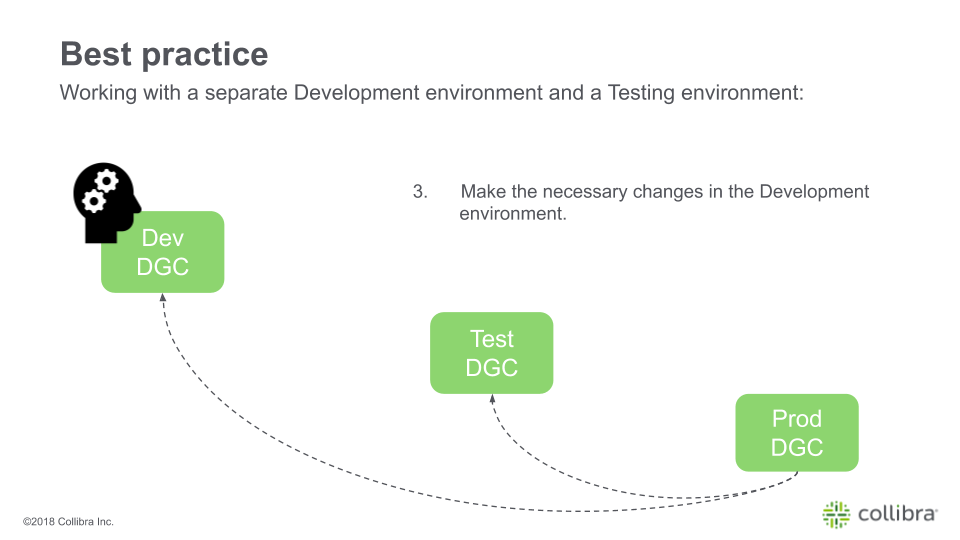 Best practice

Working with a separate Development environment and a Testing environment:

3. Make the necessary changes in the Development environment.

Dev
DGC

Test
DGC

Prod
DGC

©2018 Collibra Inc.

collibra